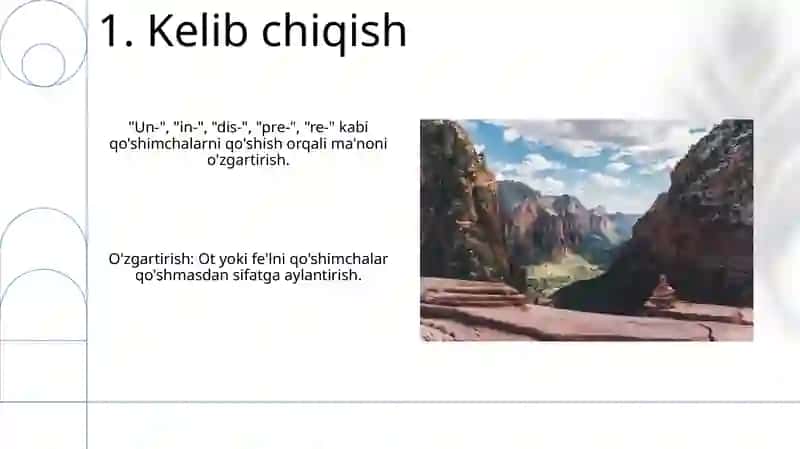 1. Kelib chiqish

"Un-", "in-", "dis-", "pre-", "re-" kabi qo'shimchalarni qo'shish orqali ma'noni o'zgartirish.

O'zgartirish: Ot yoki fe'lni qo'shimchalar qo'shmasdan sifatga aylantirish.